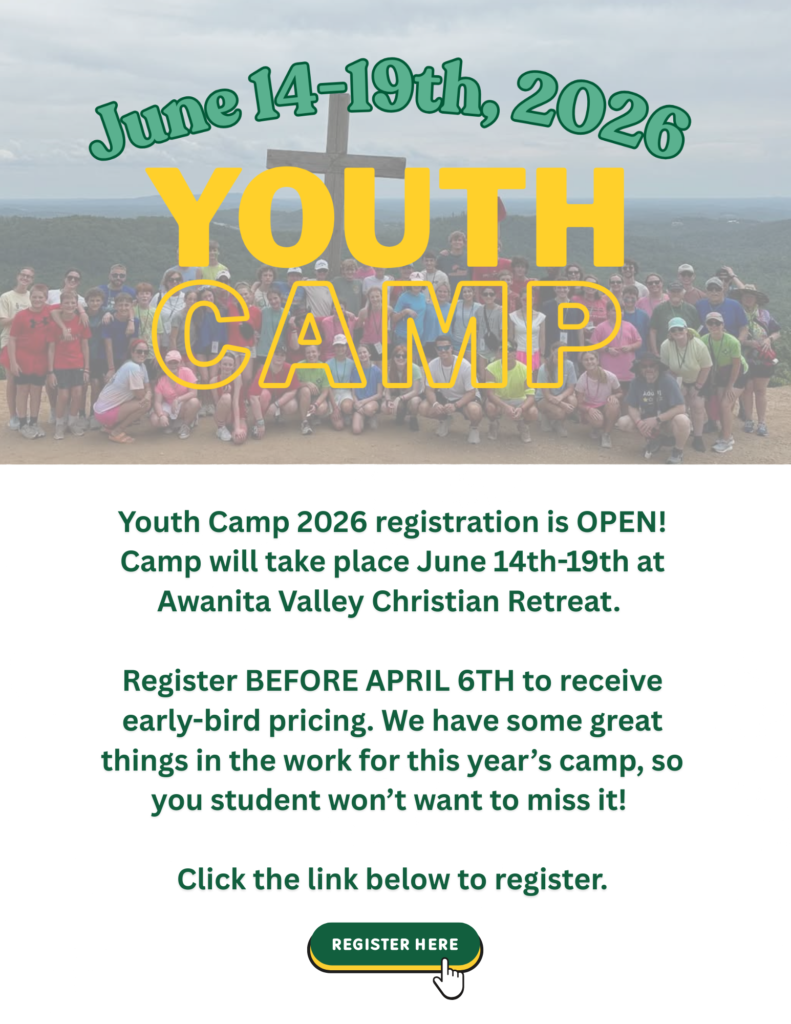 June 14-19th, 2026

YOUTH CAMP

Youth Camp 2026 registration is OPEN! Camp will take place June 14th-19th at Awanita Valley Christian Retreat.

Register BEFORE APRIL 6TH to receive early-bird pricing. We have some great things in the work for this year's camp, so you student won't want to miss it!

Click the link below to register.

REGISTER HERE